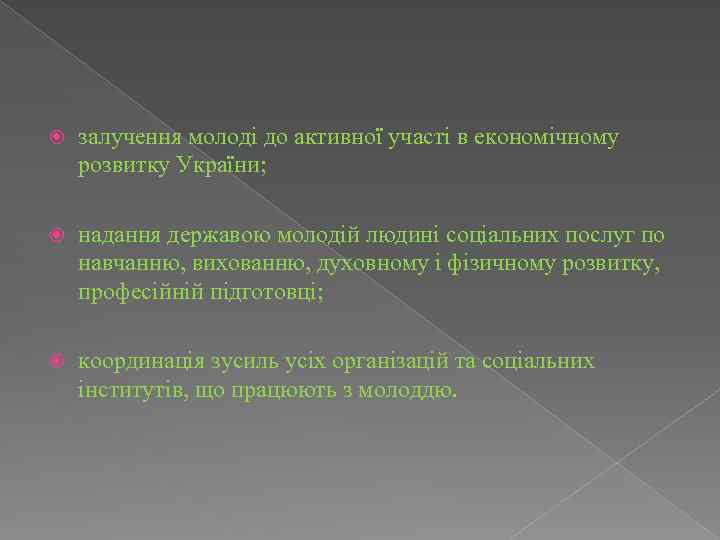 залучення молоді до активної участі в економічному розвитку України;

надання державою молодій людині соціальних послуг по навчанню, вихованню, духовному і фізичному розвитку, професійній підготовці;

координація зусиль усіх організацій та соціальних інститутів, що працюють з молоддю.